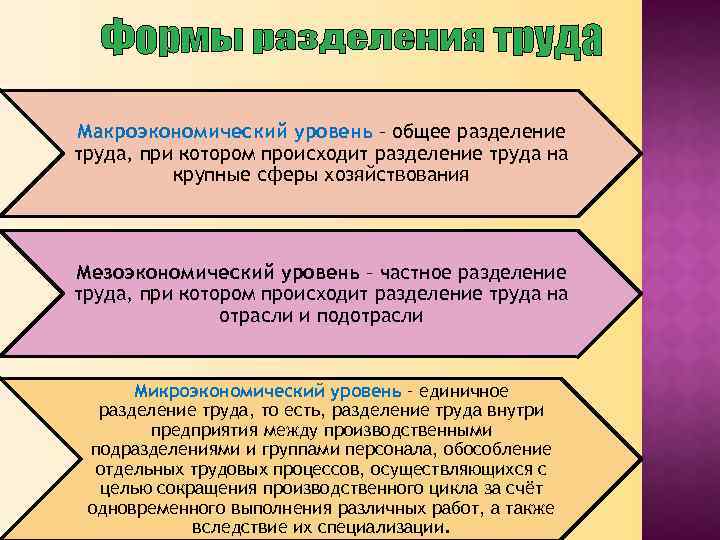 Формы разделения труда

Макроэкономический уровень – общее разделение труда, при котором происходит разделение труда на крупные сферы хозяйствования

Мезоэкономический уровень – частное разделение труда, при котором происходит разделение труда на отрасли и подотрасли

Микроэкономический уровень – единичное разделение труда, то есть, разделение труда внутри предприятия между производственными подразделениями и группами персонала, обособление отдельных трудовых процессов, осуществляющихся с целью сокращения производственного цикла за счёт одновременного выполнения различных работ, а также вследствие их специализации.